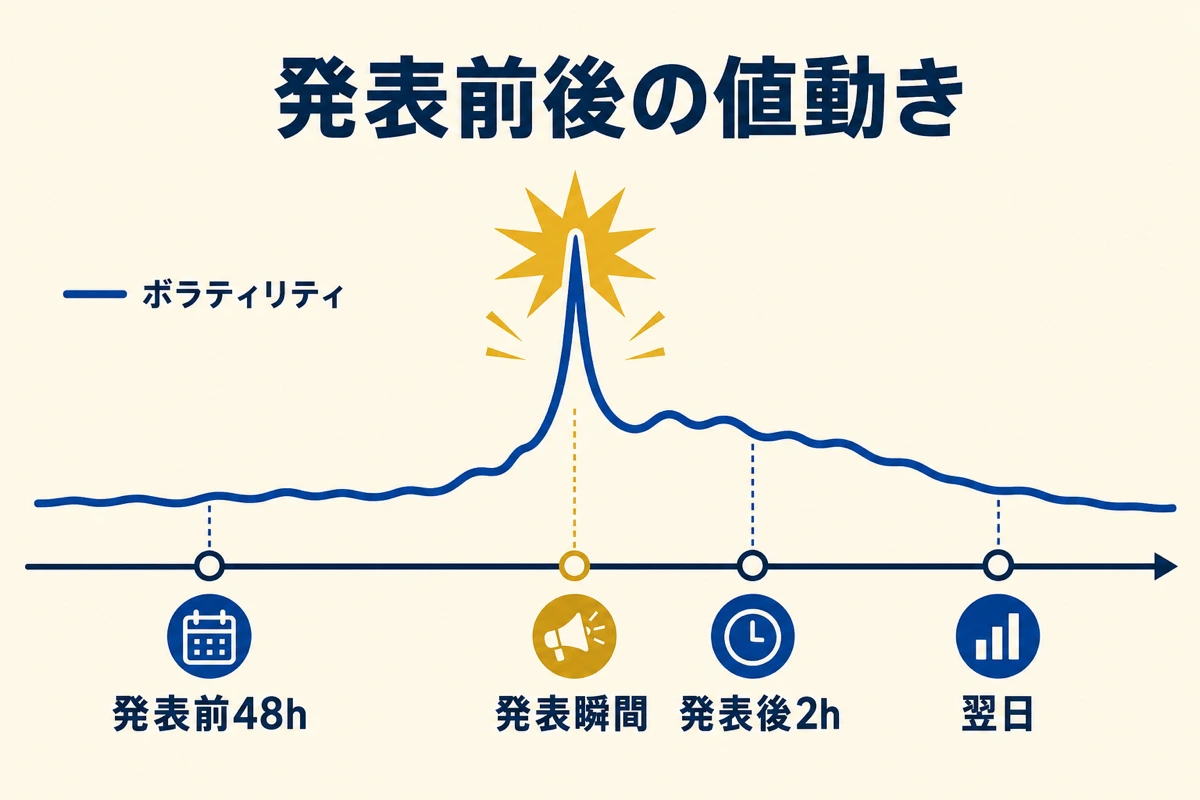 発表前後の値動き

ボラティリティ

発表前48h

発表瞬間

発表後2h

翌日